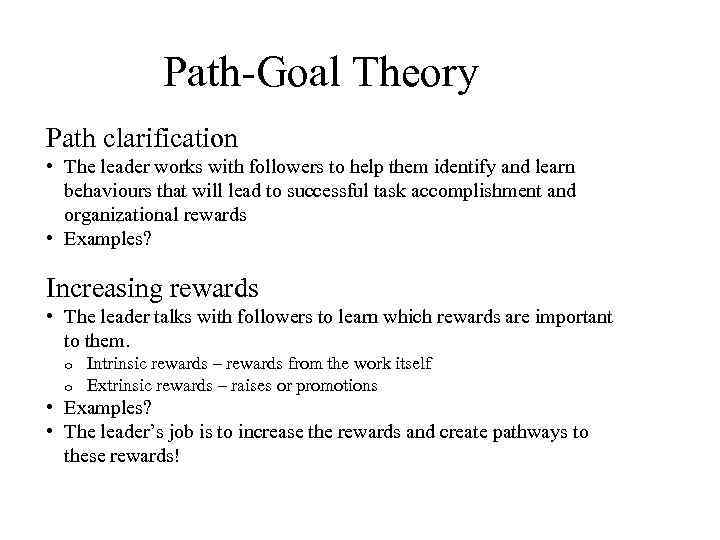 Path-Goal Theory

Path clarification
• The leader works with followers to help them identify and learn behaviours that will lead to successful task accomplishment and organizational rewards
• Examples?

Increasing rewards
• The leader talks with followers to learn which rewards are important to them.
  o Intrinsic rewards – rewards from the work itself
  o Extrinsic rewards – raises or promotions
• Examples?
• The leader's job is to increase the rewards and create pathways to these rewards!